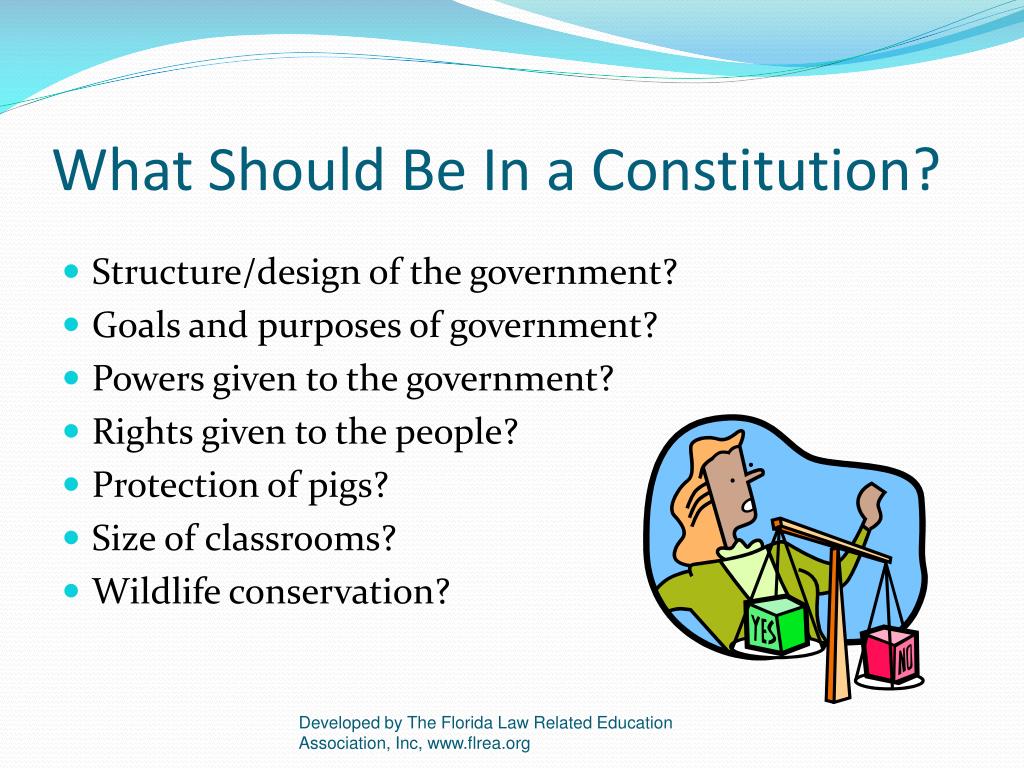 What Should Be In a Constitution?

- Structure/design of the government?
- Goals and purposes of government?
- Powers given to the government?
- Rights given to the people?
- Protection of pigs?
- Size of classrooms?
- Wildlife conservation?

YES

NO

Developed by The Florida Law Related Education Association, Inc, www.flrea.org